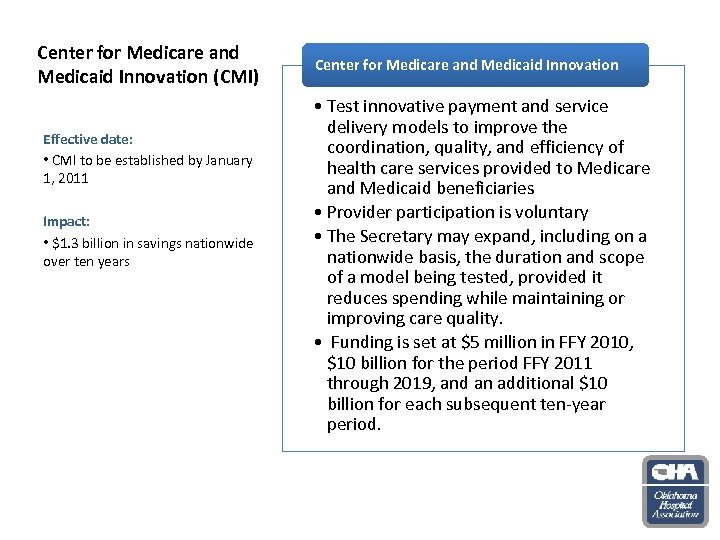 Center for Medicare and Medicaid Innovation (CMI)

Effective date:

• CMI to be established by January 1, 2011

Impact:

• $1.3 billion in savings nationwide over ten years

Center for Medicare and Medicaid Innovation

• Test innovative payment and service delivery models to improve the coordination, quality, and efficiency of health care services provided to Medicare and Medicaid beneficiaries

• Provider participation is voluntary

• The Secretary may expand, including on a nationwide basis, the duration and scope of a model being tested, provided it reduces spending while maintaining or improving care quality.

• Funding is set at $5 million in FFY 2010, $10 billion for the period FFY 2011 through 2019, and an additional $10 billion for each subsequent ten-year period.

OHA
Oklahoma Hospital Association